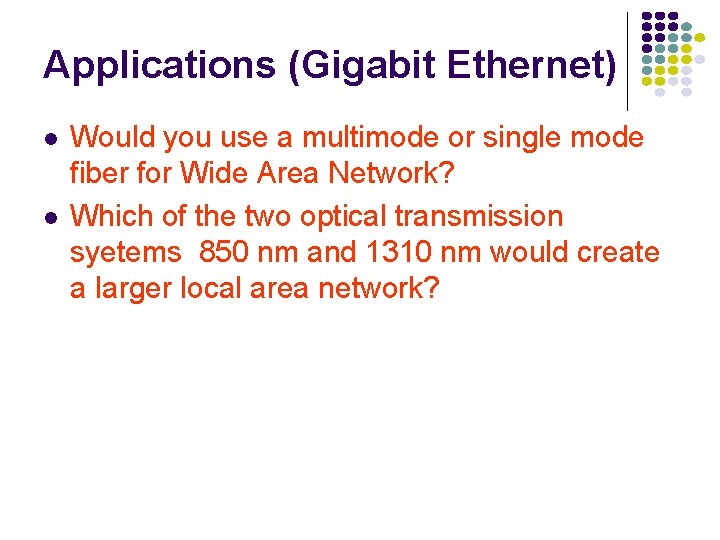 Applications (Gigabit Ethernet)

- Would you use a multimode or single mode fiber for Wide Area Network?
- Which of the two optical transmission syetems  850 nm and 1310 nm would create a larger local area network?